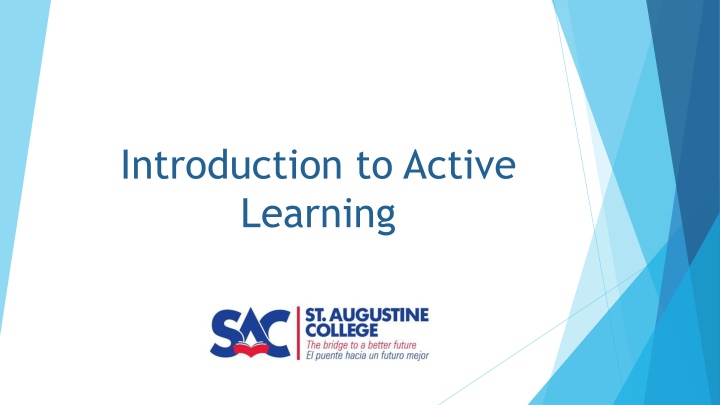 Introduction to Active Learning

SAC
ST. AUGUSTINE COLLEGE
The bridge to a better future
El puente hacia un futuro mejor